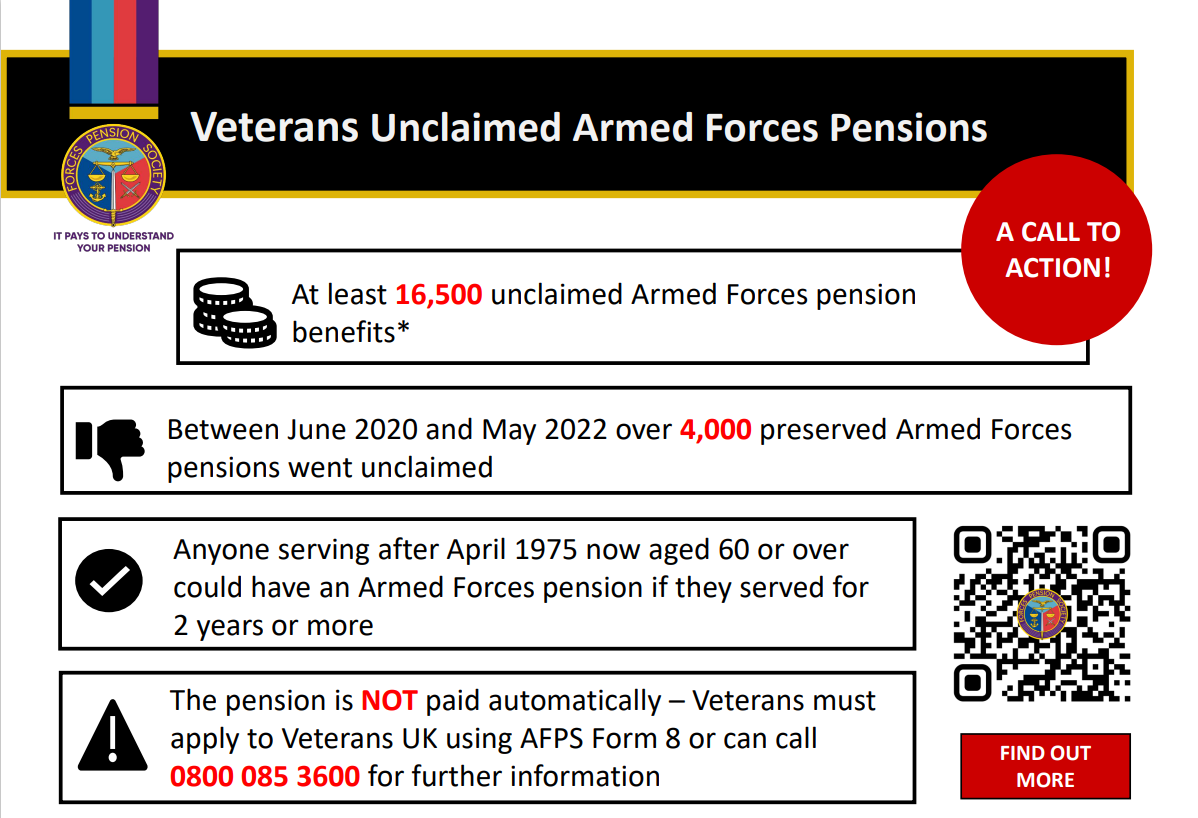 FORCES PENSION SOCIETY

IT PAYS TO UNDERSTAND YOUR PENSION

Veterans Unclaimed Armed Forces Pensions

A CALL TO ACTION!

At least 16,500 unclaimed Armed Forces pension benefits*

Between June 2020 and May 2022 over 4,000 preserved Armed Forces pensions went unclaimed

Anyone serving after April 1975 now aged 60 or over could have an Armed Forces pension if they served for 2 years or more

The pension is NOT paid automatically – Veterans must apply to Veterans UK using AFPS Form 8 or can call 0800 085 3600 for further information

FIND OUT MORE